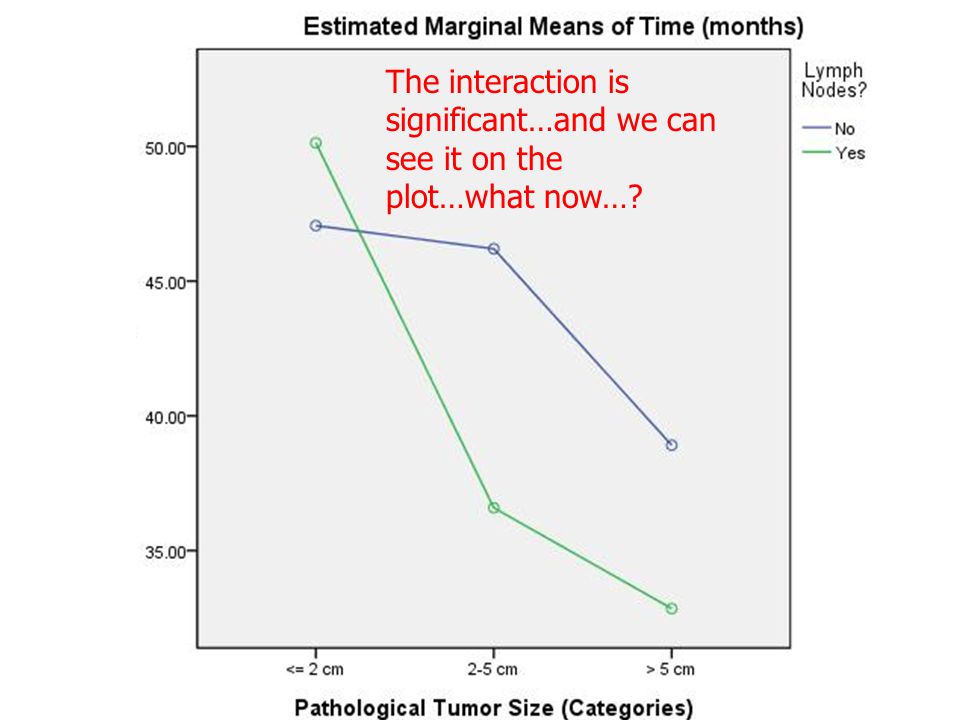 Estimated Marginal Means of Time (months)

The interaction is significant…and we can see it on the plot…what now…?

Lymph Nodes?
No
Yes

50.00
45.00
40.00
35.00

<= 2 cm
2-5 cm
> 5 cm

Pathological Tumor Size (Categories)